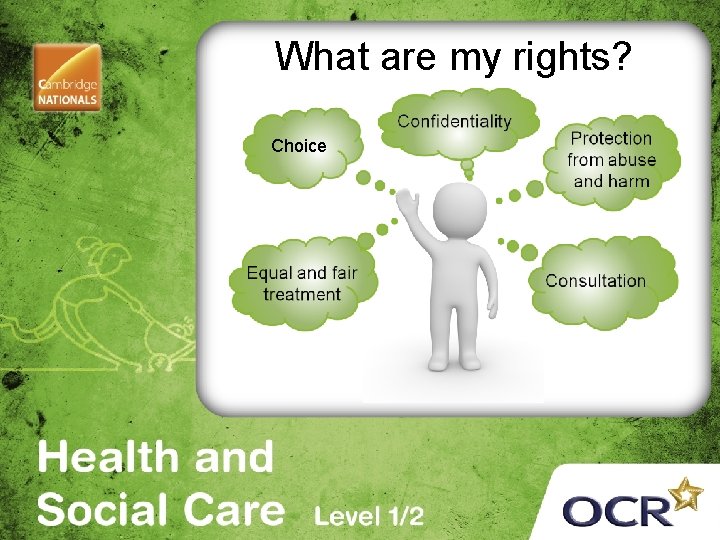 Cambridge NATIONALS

What are my rights?

Choice

Confidentiality

Protection from abuse and harm

Equal and fair treatment

Consultation

Health and Social Care Level 1/2

OCR